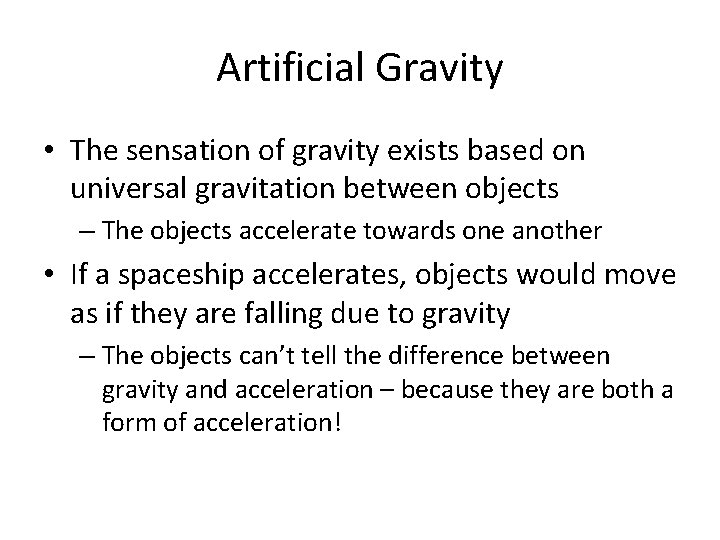 Artificial Gravity

• The sensation of gravity exists based on universal gravitation between objects

– The objects accelerate towards one another

• If a spaceship accelerates, objects would move as if they are falling due to gravity

– The objects can't tell the difference between gravity and acceleration – because they are both a form of acceleration!